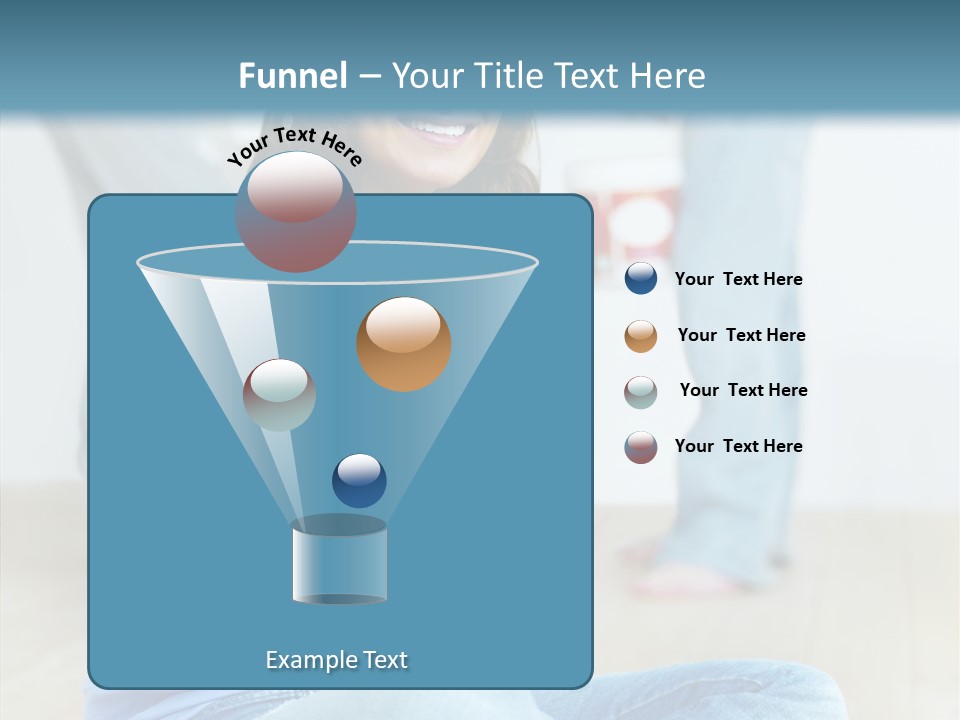 Funnel – Your Title Text Here

Your Text Here

Your Text Here

Your Text Here

Your Text Here

Your Text Here

Example Text